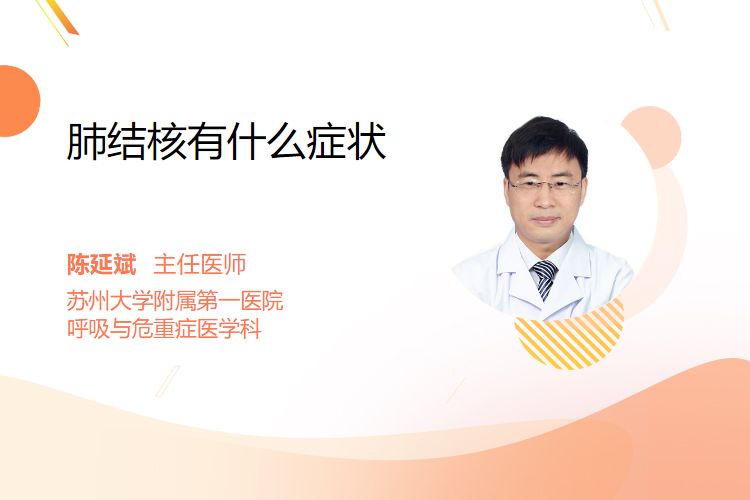 肺结核有什么症状

陈延斌 主任医师
苏州大学附属第一医院
呼吸与危重症医学科